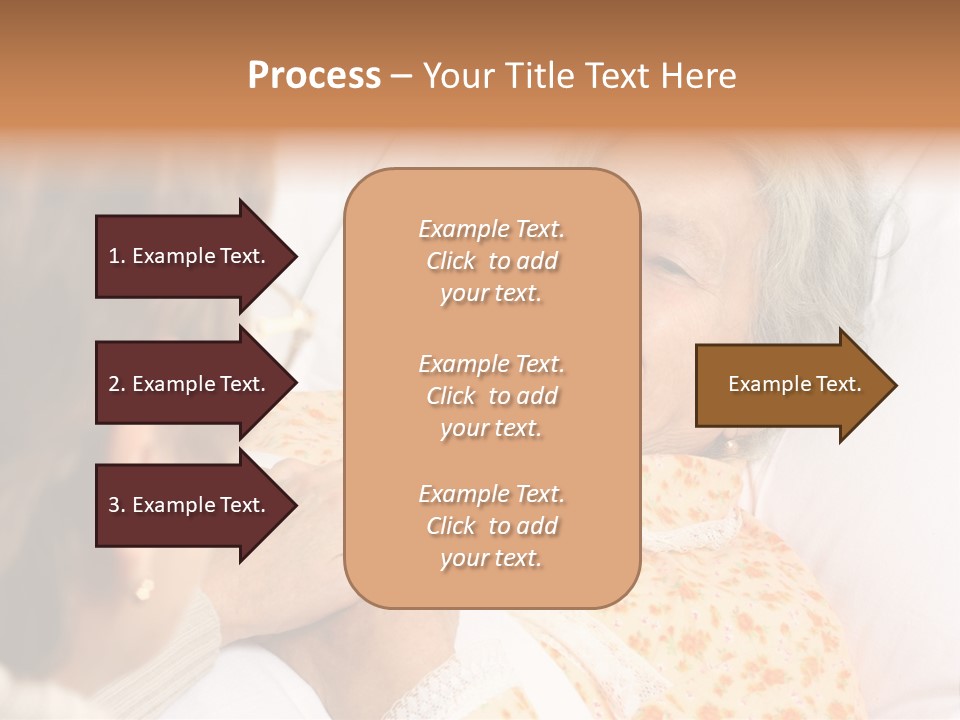 Process – Your Title Text Here

1. Example Text.

2. Example Text.

3. Example Text.

Example Text. Click to add your text.

Example Text. Click to add your text.

Example Text. Click to add your text.

Example Text.